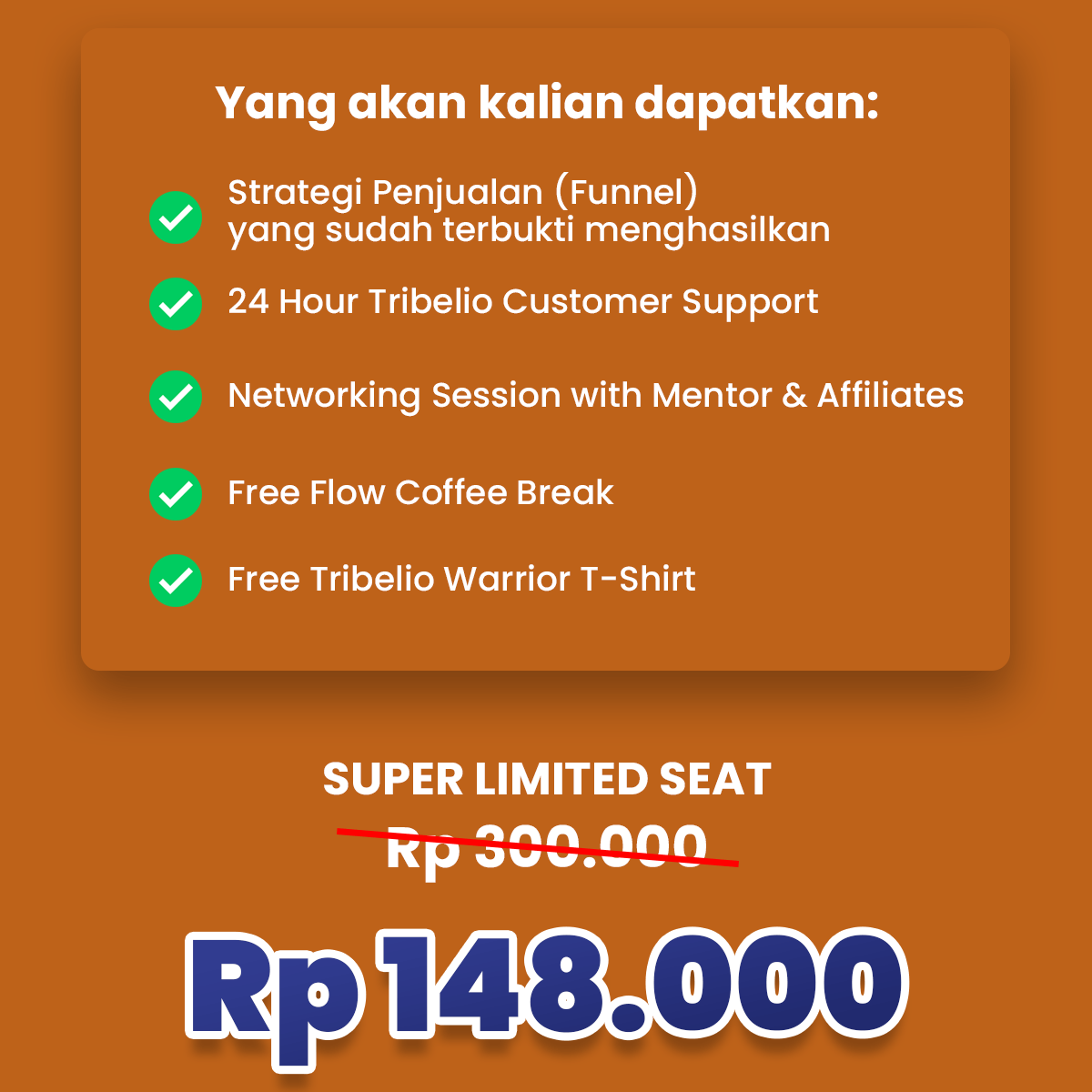 Yang akan kalian dapatkan:

Strategi Penjualan (Funnel) yang sudah terbukti menghasilkan

24 Hour Tribelio Customer Support

Networking Session with Mentor & Affiliates

Free Flow Coffee Break

Free Tribelio Warrior T-Shirt

SUPER LIMITED SEAT

Rp 300.000

Rp 148.000